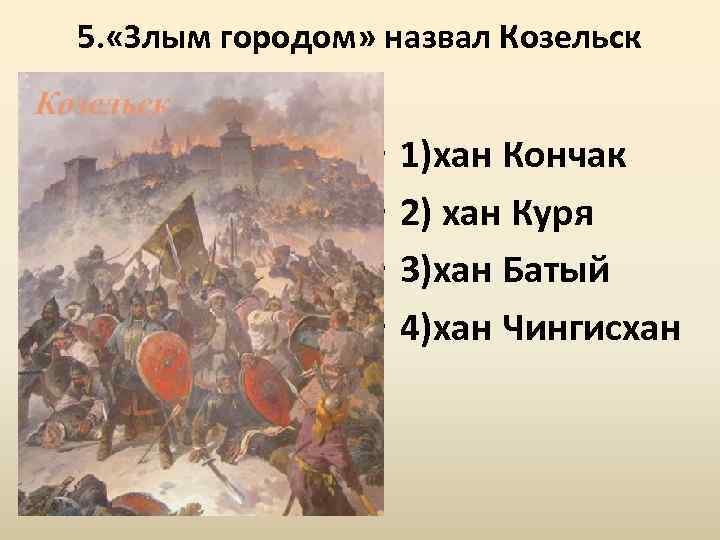 5.«Злым городом» назвал Козельск

Козельск

1)хан Кончак

2) хан Куря

3)хан Батый

4)хан Чингисхан